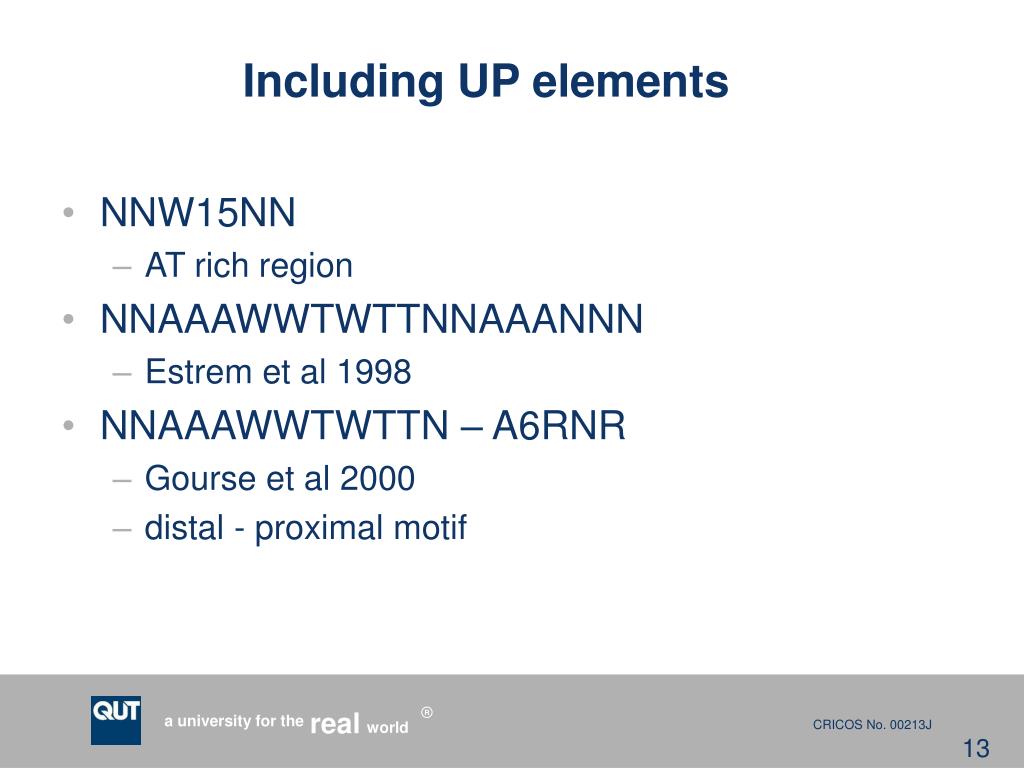 Including UP elements

• NNW15NN
– AT rich region
• NNAAAWWTWTTNNAAANNN
– Estrem et al 1998
• NNAAAWWTWTTN – A6RNR
– Gourse et al 2000
– distal - proximal motif

QUT

a university for the real world ®

CRICOS No. 00213J

13